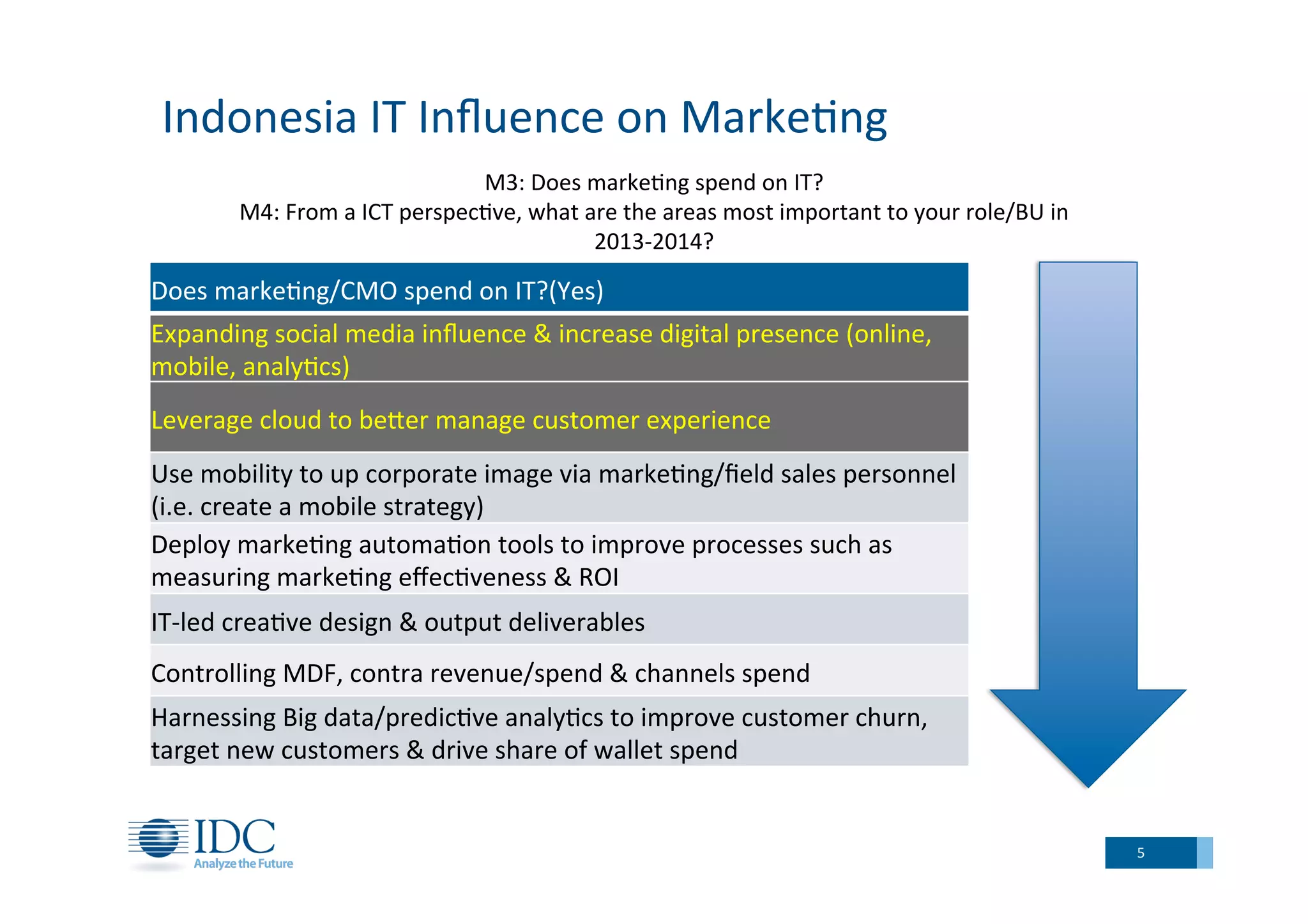 Indonesia IT Influence on Marketing

M3: Does marketing spend on IT?
M4: From a ICT perspective, what are the areas most important to your role/BU in 2013-2014?

| Does marketing/CMO spend on IT?(Yes) |
|---|
| Expanding social media influence & increase digital presence (online, mobile, analytics) |
| Leverage cloud to better manage customer experience |
| Use mobility to up corporate image via marketing/field sales personnel (i.e. create a mobile strategy) |
| Deploy marketing automation tools to improve processes such as measuring marketing effectiveness & ROI |
| IT-led creative design & output deliverables |
| Controlling MDF, contra revenue/spend & channels spend |
| Harnessing Big data/predictive analytics to improve customer churn, target new customers & drive share of wallet spend |

IDC
Analyze the Future

5